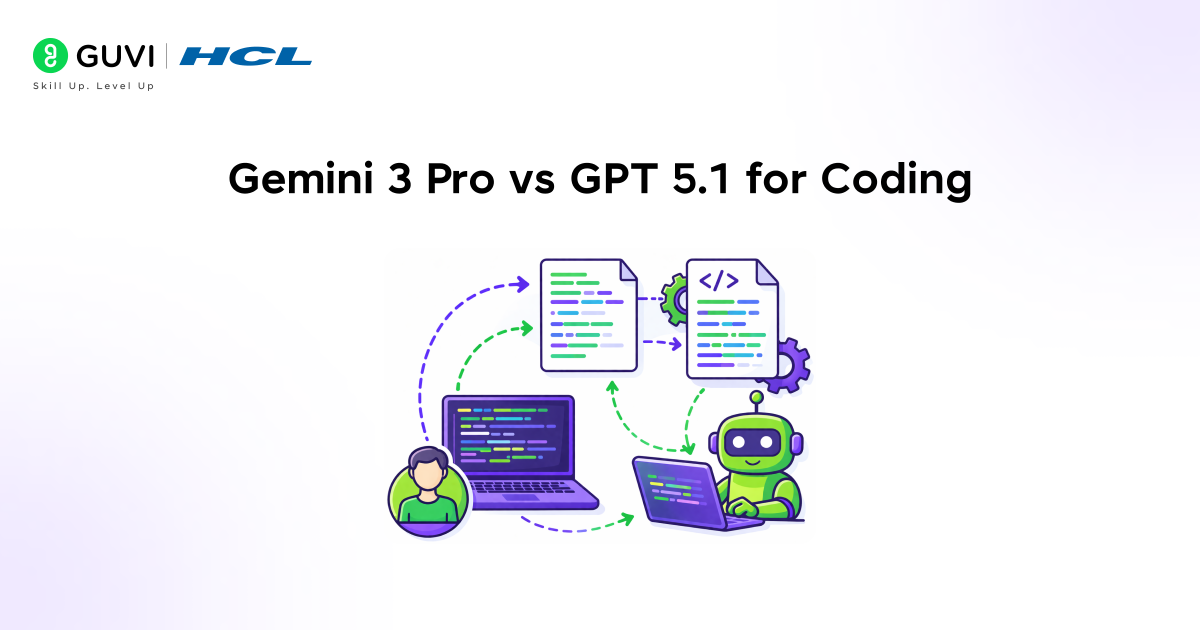 GUVI | HCL
Skill Up. Level Up

Gemini 3 Pro vs GPT 5.1 for Coding

</>